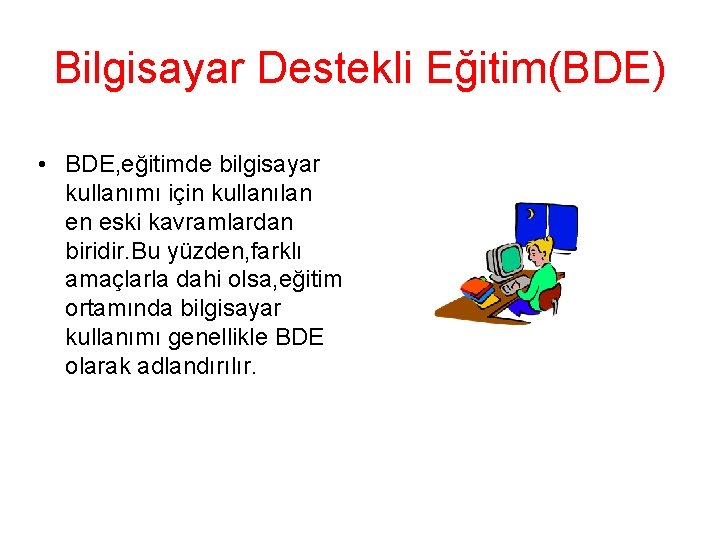 Bilgisayar Destekli Eğitim(BDE)

• BDE,eğitimde bilgisayar kullanımı için kullanılan en eski kavramlardan biridir.Bu yüzden,farklı amaçlarla dahi olsa,eğitim ortamında bilgisayar kullanımı genellikle BDE olarak adlandırılır.